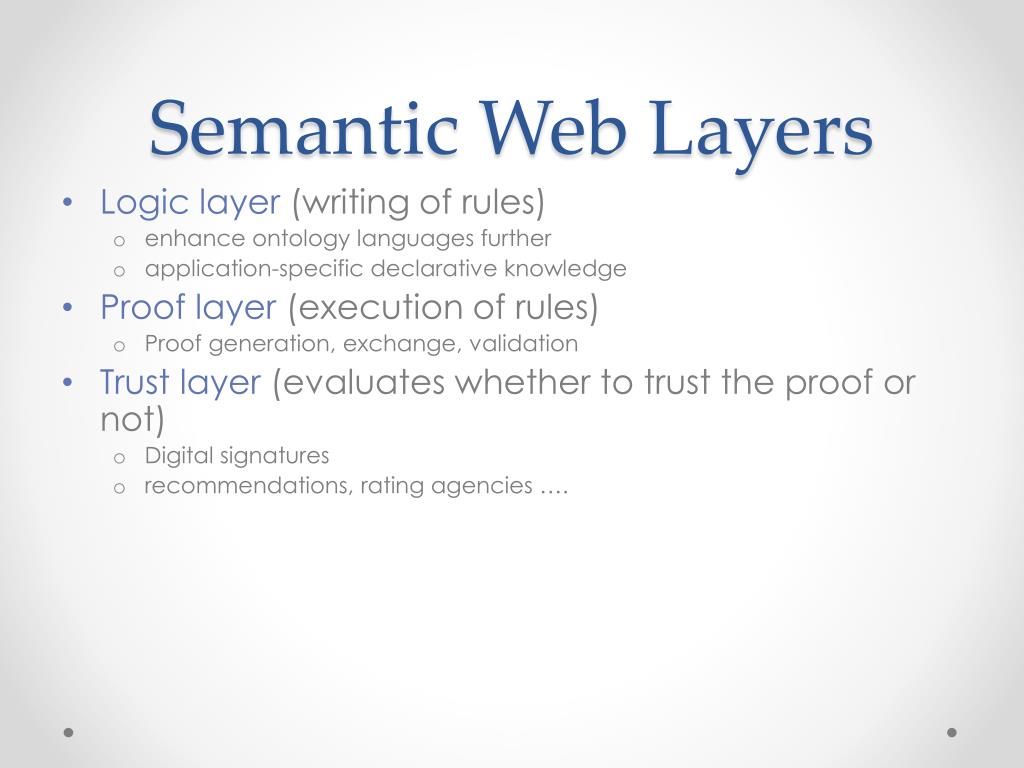 Semantic Web Layers

• Logic layer (writing of rules)
  o enhance ontology languages further
  o application-specific declarative knowledge
• Proof layer (execution of rules)
  o Proof generation, exchange, validation
• Trust layer (evaluates whether to trust the proof or not)
  o Digital signatures
  o recommendations, rating agencies ….